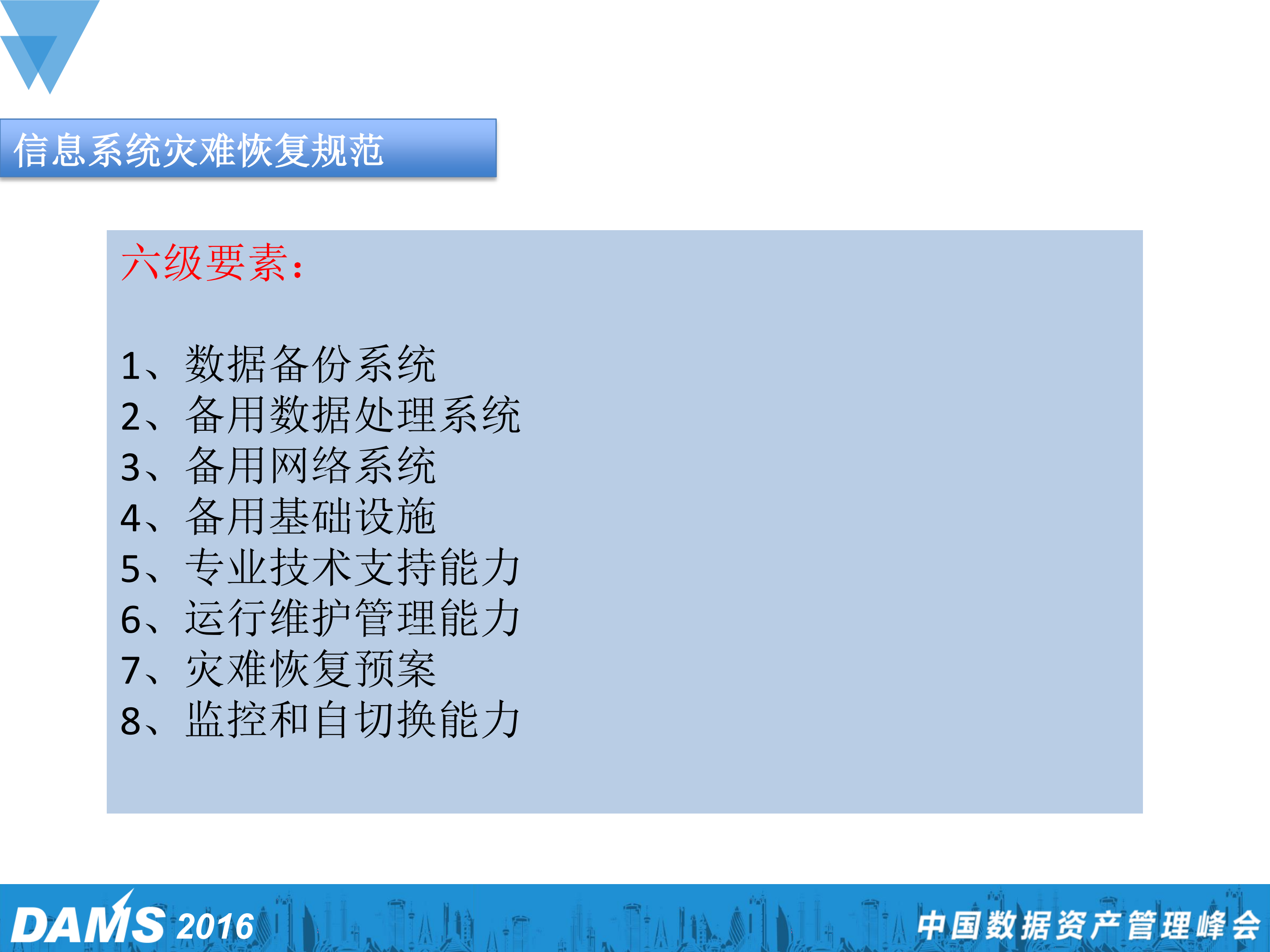 信息系统灾难恢复规范

六级要素：

1、数据备份系统
2、备用数据处理系统
3、备用网络系统
4、备用基础设施
5、专业技术支持能力
6、运行维护管理能力
7、灾难恢复预案
8、监控和自切换能力

DAMS 2016 中国数据资产管理峰会